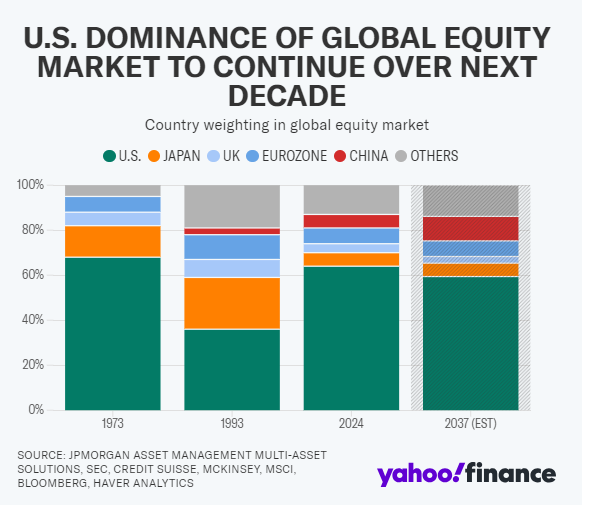 U.S. DOMINANCE OF GLOBAL EQUITY MARKET TO CONTINUE OVER NEXT DECADE

Country weighting in global equity market

U.S. JAPAN UK EUROZONE CHINA OTHERS

100%
80%
60%
40%
20%
0%

1973 1993 2024 2037 (EST)

SOURCE: JPMORGAN ASSET MANAGEMENT MULTI-ASSET SOLUTIONS, SEC, CREDIT SUISSE, MCKINSEY, MSCI, BLOOMBERG, HAVER ANALYTICS

yahoo!finance